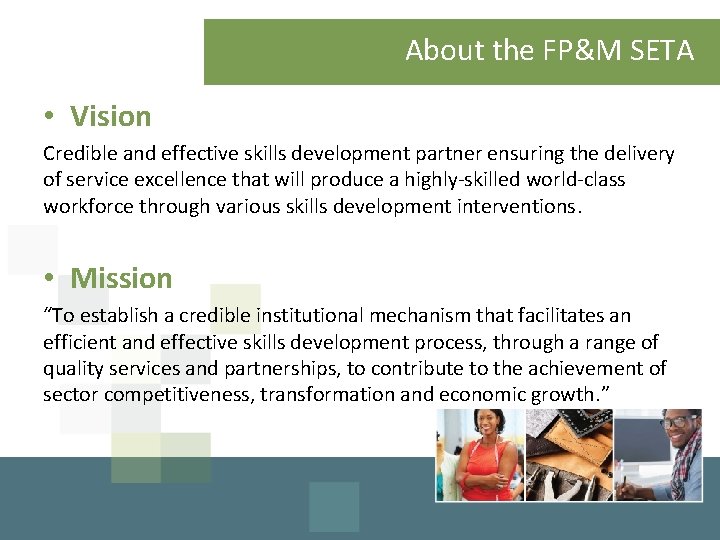 About the FP&M SETA

• Vision

Credible and effective skills development partner ensuring the delivery of service excellence that will produce a highly-skilled world-class workforce through various skills development interventions.

• Mission

“To establish a credible institutional mechanism that facilitates an efficient and effective skills development process, through a range of quality services and partnerships, to contribute to the achievement of sector competitiveness, transformation and economic growth.”